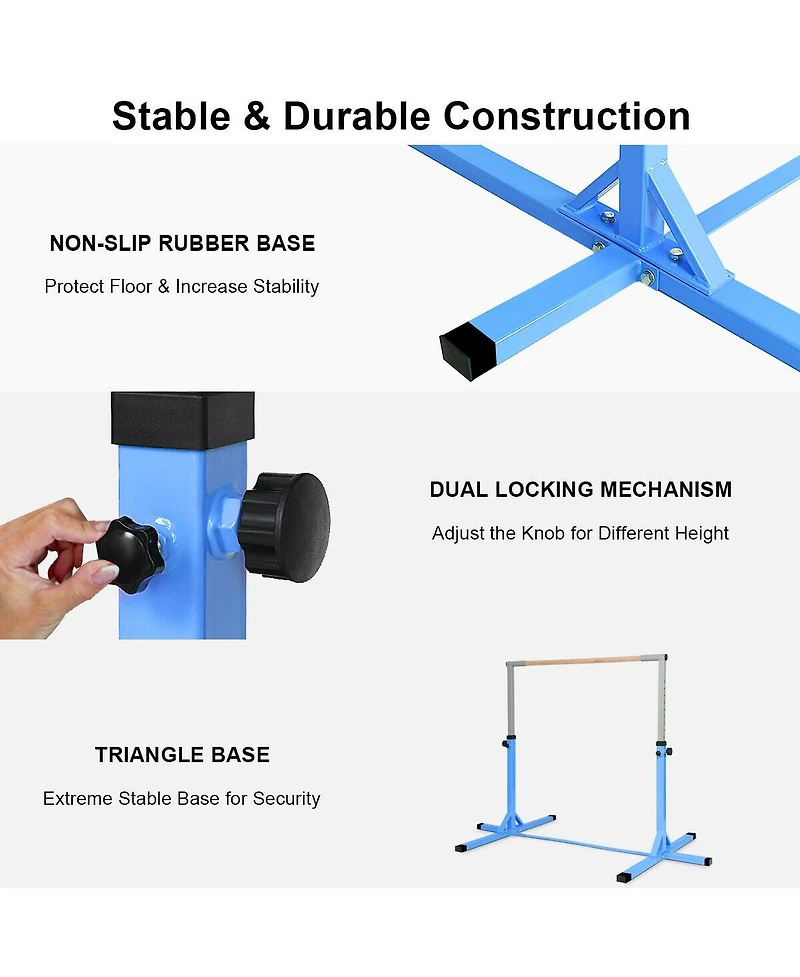 Stable & Durable Construction

NON-SLIP RUBBER BASE

Protect Floor & Increase Stability

DUAL LOCKING MECHANISM

Adjust the Knob for Different Height

TRIANGLE BASE

Extreme Stable Base for Security